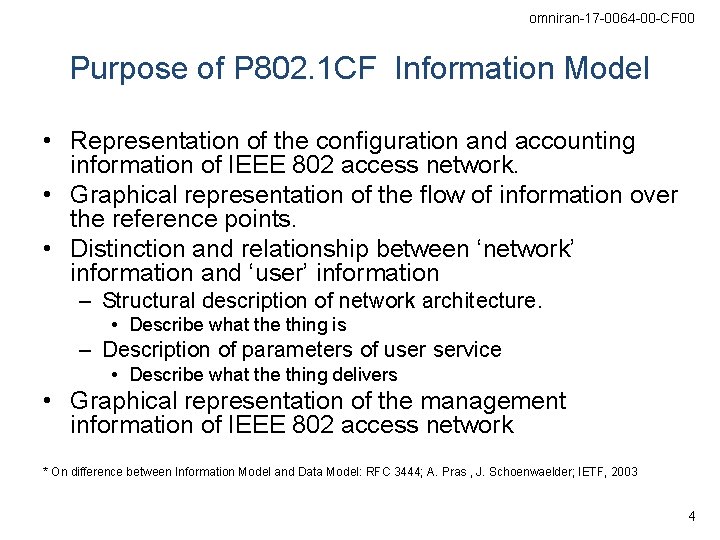 omniran-17-0064-00-CF00

Purpose of P802.1CF Information Model

• Representation of the configuration and accounting information of IEEE 802 access network.
• Graphical representation of the flow of information over the reference points.
• Distinction and relationship between ‘network’ information and ‘user’ information
– Structural description of network architecture.
• Describe what the thing is
– Description of parameters of user service
• Describe what the thing delivers
• Graphical representation of the management information of IEEE 802 access network

* On difference between Information Model and Data Model: RFC 3444; A. Pras , J. Schoenwaelder; IETF, 2003

4